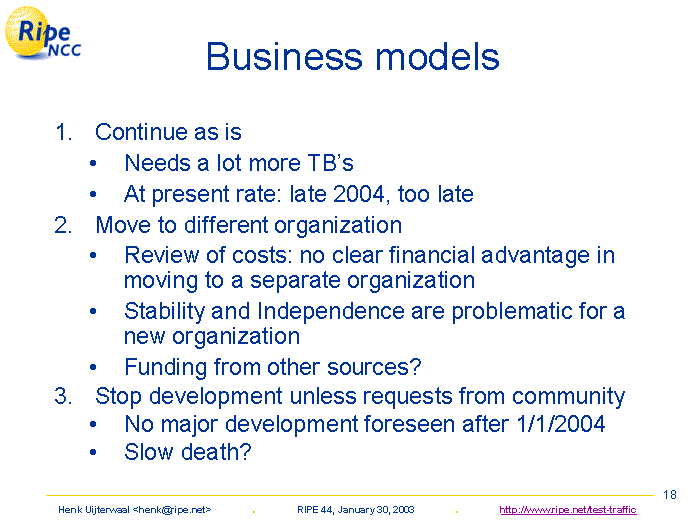 Ripe NCC

Business models

1. Continue as is
   • Needs a lot more TB's
   • At present rate: late 2004, too late
2. Move to different organization
   • Review of costs: no clear financial advantage in moving to a separate organization
   • Stability and Independence are problematic for a new organization
   • Funding from other sources?
3. Stop development unless requests from community
   • No major development foreseen after 1/1/2004
   • Slow death?

18

Henk Uijterwaal <henk@ripe.net> . RIPE 44, January 30, 2003 . http://www.ripe.net/test-traffic